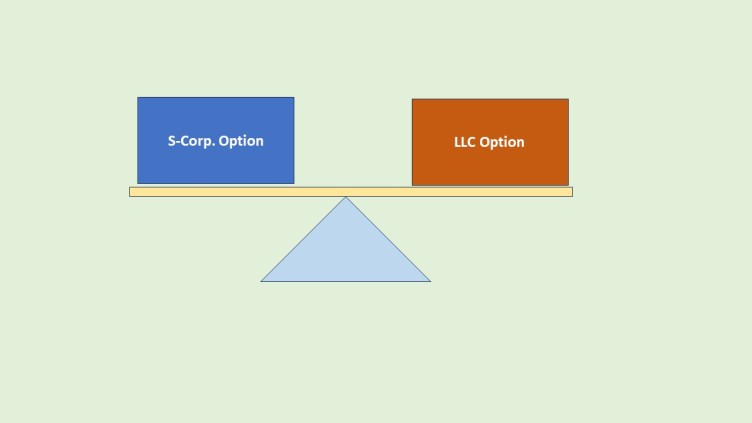 S-Corp. Option

LLC Option